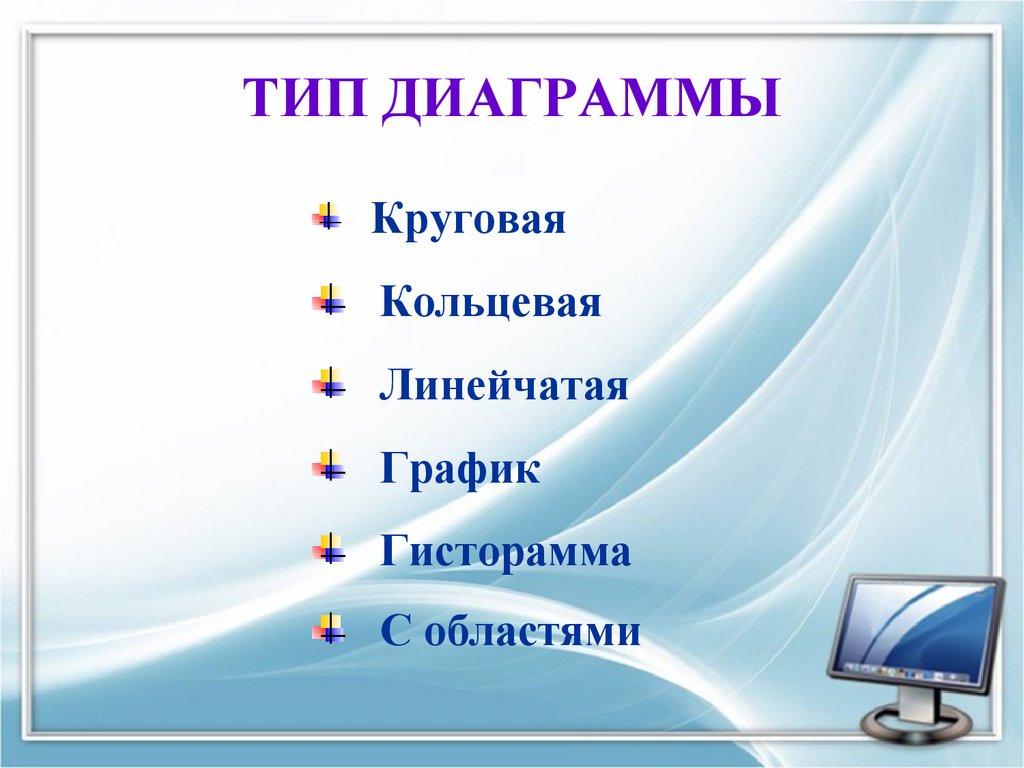 ТИП ДИАГРАММЫ

Круговая

Кольцевая

Линейчатая

График

Гисторамма

С областями